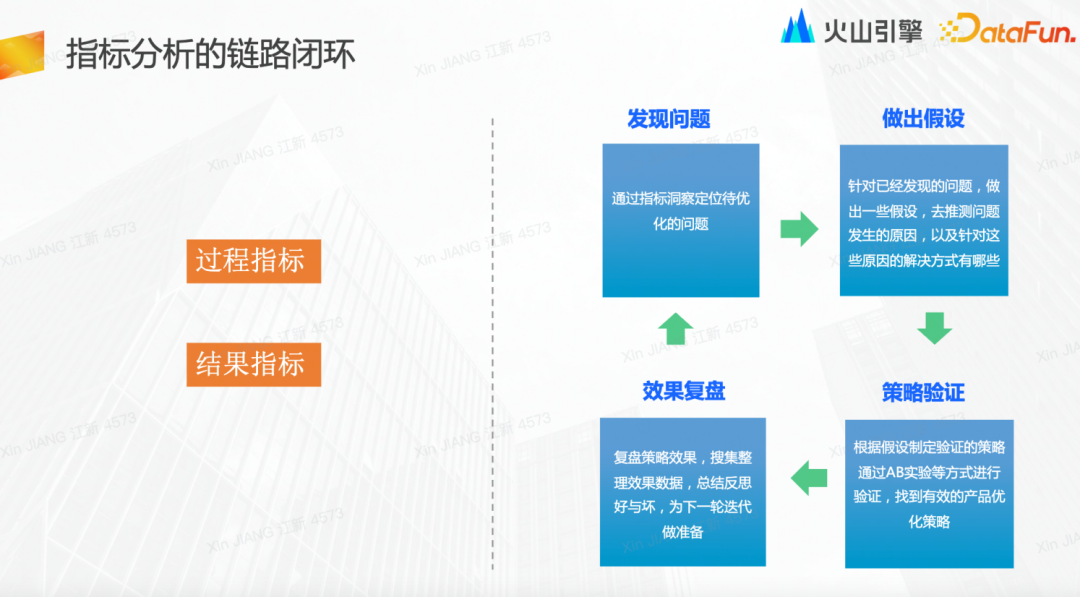 指标分析的链路闭环

火山引擎 DataFun.

Xin JIANG 江新 4573

过程指标

结果指标

发现问题

通过指标洞察定位待优化的问题

做出假设

针对已经发现的问题，做出一些假设，去推测问题发生的原因，以及针对这些原因的解决方式有哪些

策略验证

根据假设制定验证的策略通过AB实验等方式进行验证，找到有效的产品优化策略

效果复盘

复盘策略效果，搜集整理效果数据，总结反思好与坏，为下一轮迭代做准备